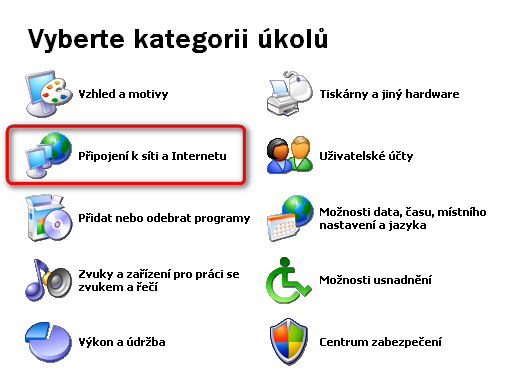 Vyberte kategorii úkolů

Vzhled a motivy

Připojení k síti a Internetu

Přidat nebo odebrat programy

Zvuky a zařízení pro práci se zvukem a řečí

Výkon a údržba

Tiskárny a jiný hardware

Uživatelské účty

Možnosti data, času, místního nastavení a jazyka

Možnosti usnadnění

Centrum zabezpečení